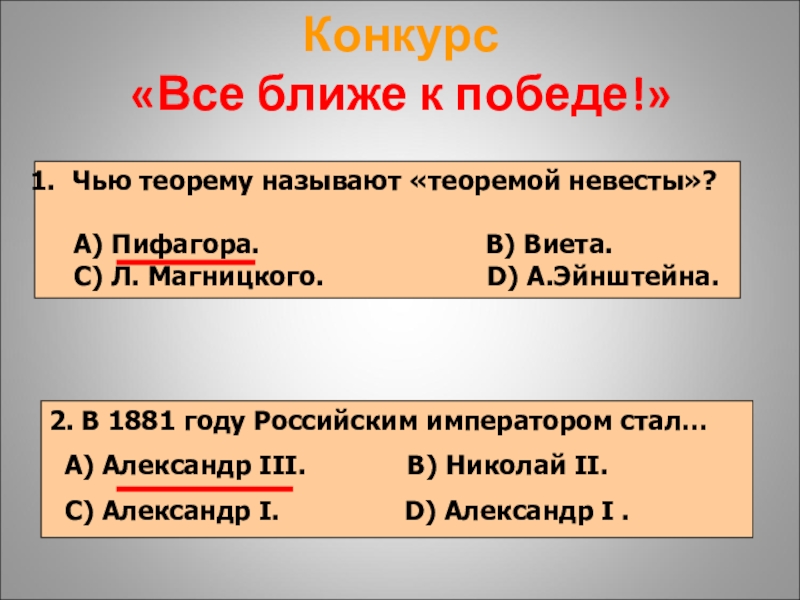 Конкурс
«Все ближе к победе!»

1. Чью теорему называют «теоремой невесты»?

A) Пифагора.
B) Виета.
C) Л. Магницкого.
D) А.Эйнштейна.

2. В 1881 году Российским императором стал…

A) Александр III.
B) Николай II.
C) Александр I.
D) Александр I .